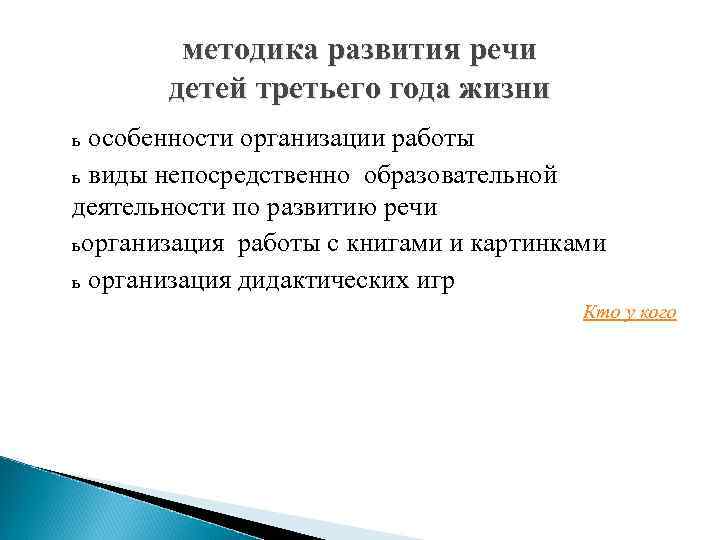 методика развития речи
детей третьего года жизни

ь особенности организации работы

ь виды непосредственно образовательной деятельности по развитию речи

ьорганизация работы с книгами и картинками

ь организация дидактических игр

Кто у кого